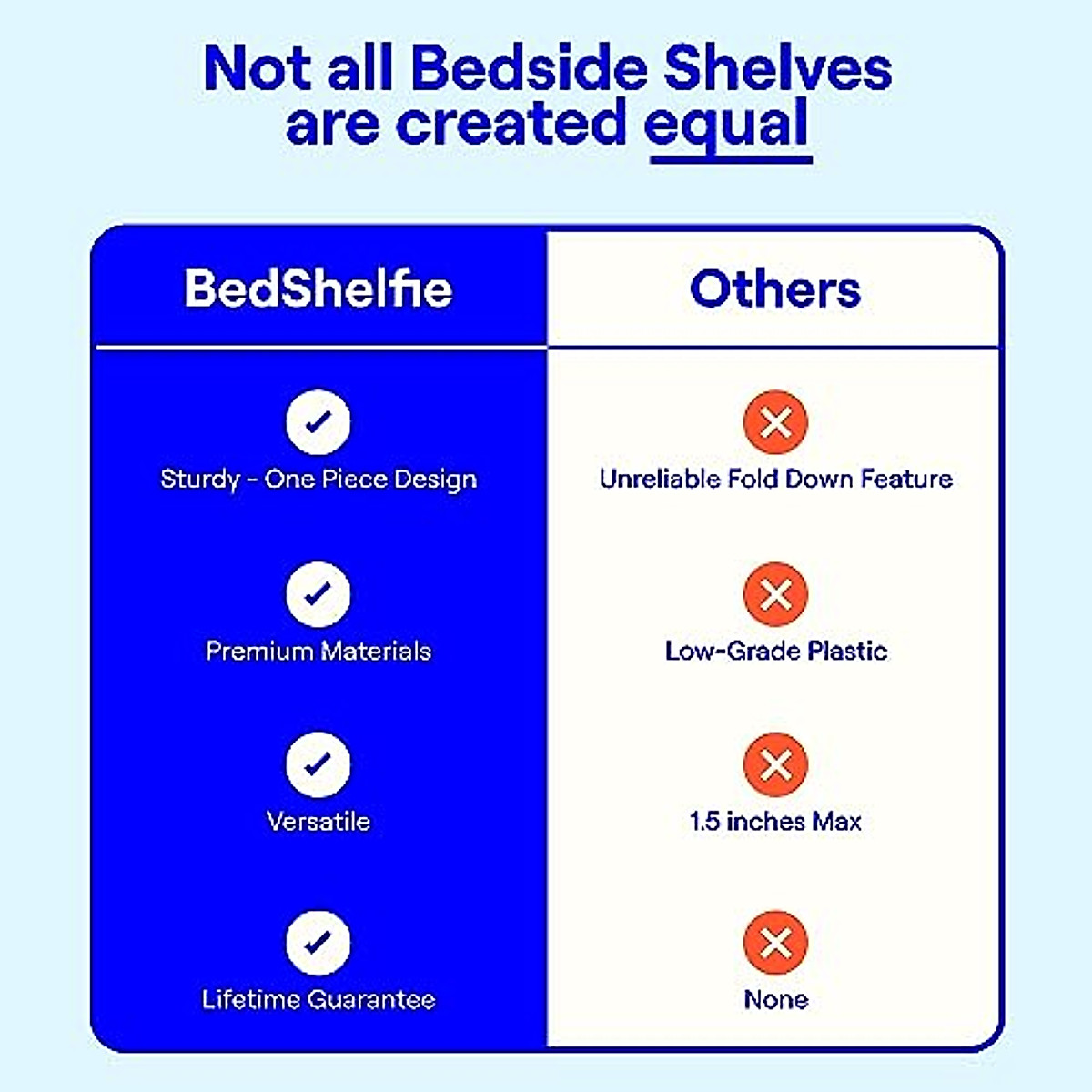 Not all Bedside Shelves are created equal

| BedShelfie | Others |
|---|---|
| Sturdy - One Piece Design | Unreliable Fold Down Feature |
| Premium Materials | Low-Grade Plastic |
| Versatile | 1.5 inches Max |
| Lifetime Guarantee | None |